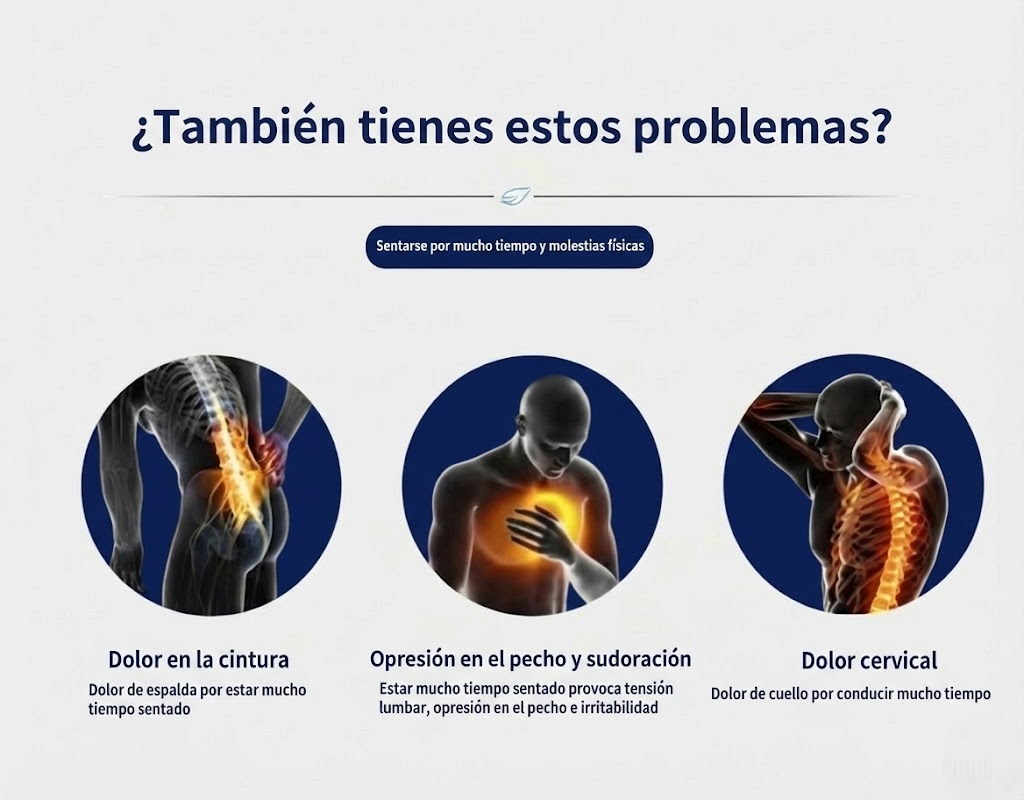 ¿También tienes estos problemas?

Sentarse por mucho tiempo y molestias físicas

Dolor en la cintura
Dolor de espalda por estar mucho tiempo sentado

Opresión en el pecho y sudoración
Estar mucho tiempo sentado provoca tensión lumbar, opresión en el pecho e irritabilidad

Dolor cervical
Dolor de cuello por conducir mucho tiempo